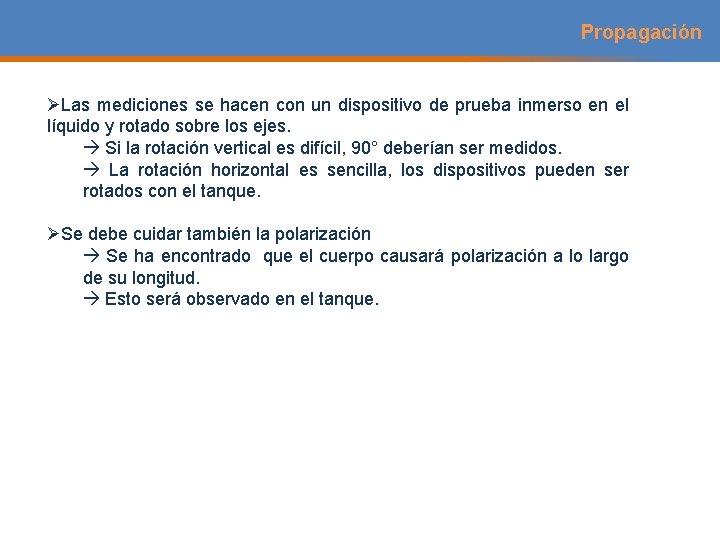 Propagación

➢Las mediciones se hacen con un dispositivo de prueba inmerso en el líquido y rotado sobre los ejes.
→ Si la rotación vertical es difícil, 90° deberían ser medidos.
→ La rotación horizontal es sencilla, los dispositivos pueden ser rotados con el tanque.

➢Se debe cuidar también la polarización
→ Se ha encontrado que el cuerpo causará polarización a lo largo de su longitud.
→ Esto será observado en el tanque.